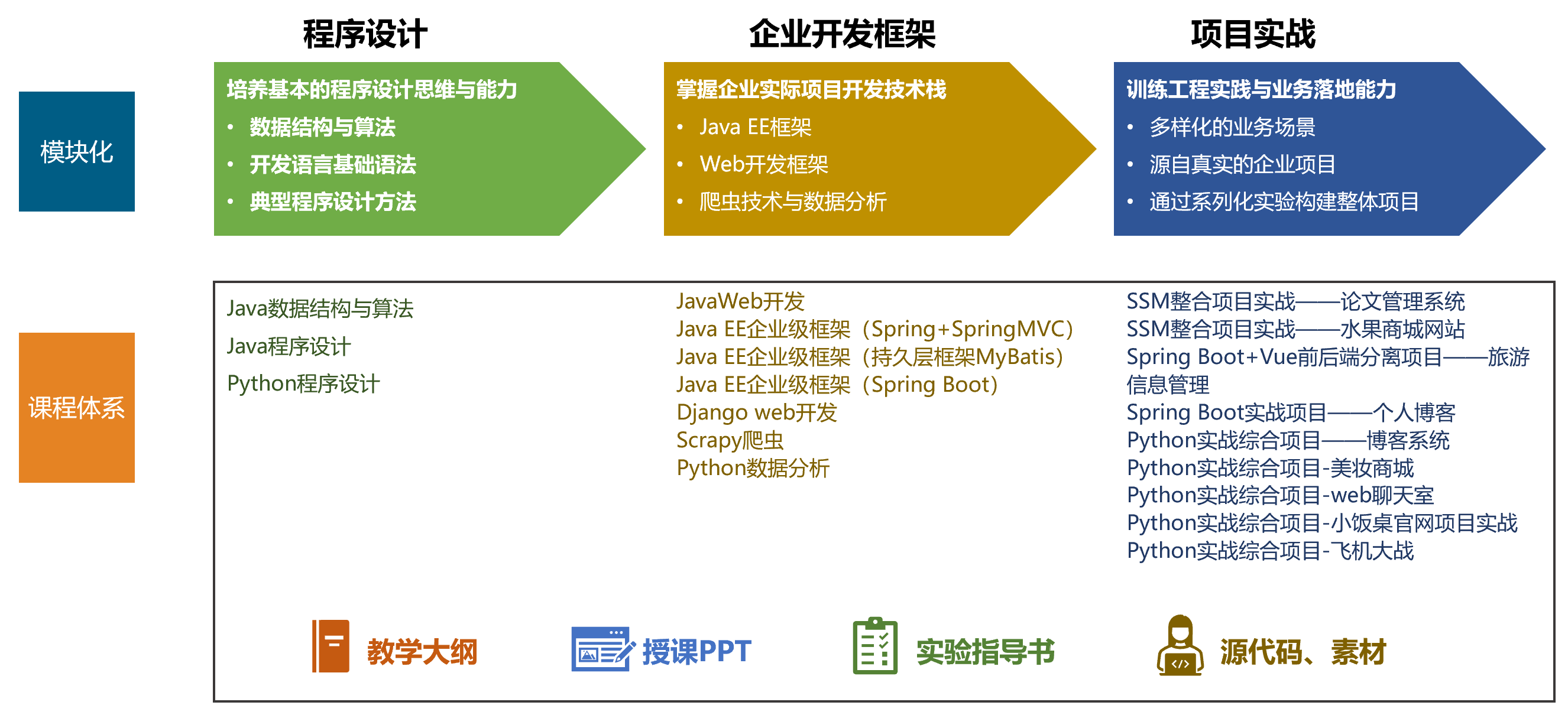 程序设计

企业开发框架

项目实战

模块化

培养基本的程序设计思维与能力
• 数据结构与算法
• 开发语言基础语法
• 典型程序设计方法

掌握企业实际项目开发技术栈
• Java EE框架
• Web开发框架
• 爬虫技术与数据分析

训练工程实践与业务落地能力
• 多样化的业务场景
• 源自真实的企业项目
• 通过系列化实验构建整体项目

课程体系

Java数据结构与算法
Java程序设计
Python程序设计

JavaWeb开发
Java EE企业级框架（Spring+SpringMVC）
Java EE企业级框架（持久层框架MyBatis）
Java EE企业级框架（Spring Boot）
Django web开发
Scrapy爬虫
Python数据分析

SSM整合项目实战——论文管理系统
SSM整合项目实战——水果商城网站
Spring Boot+Vue前后端分离项目——旅游信息管理
Spring Boot实战项目——个人博客
Python实战综合项目——博客系统
Python实战综合项目-美妆商城
Python实战综合项目-web聊天室
Python实战综合项目-小饭桌官网项目实战
Python实战综合项目-飞机大战

教学大纲
授课PPT
实验指导书
源代码、素材